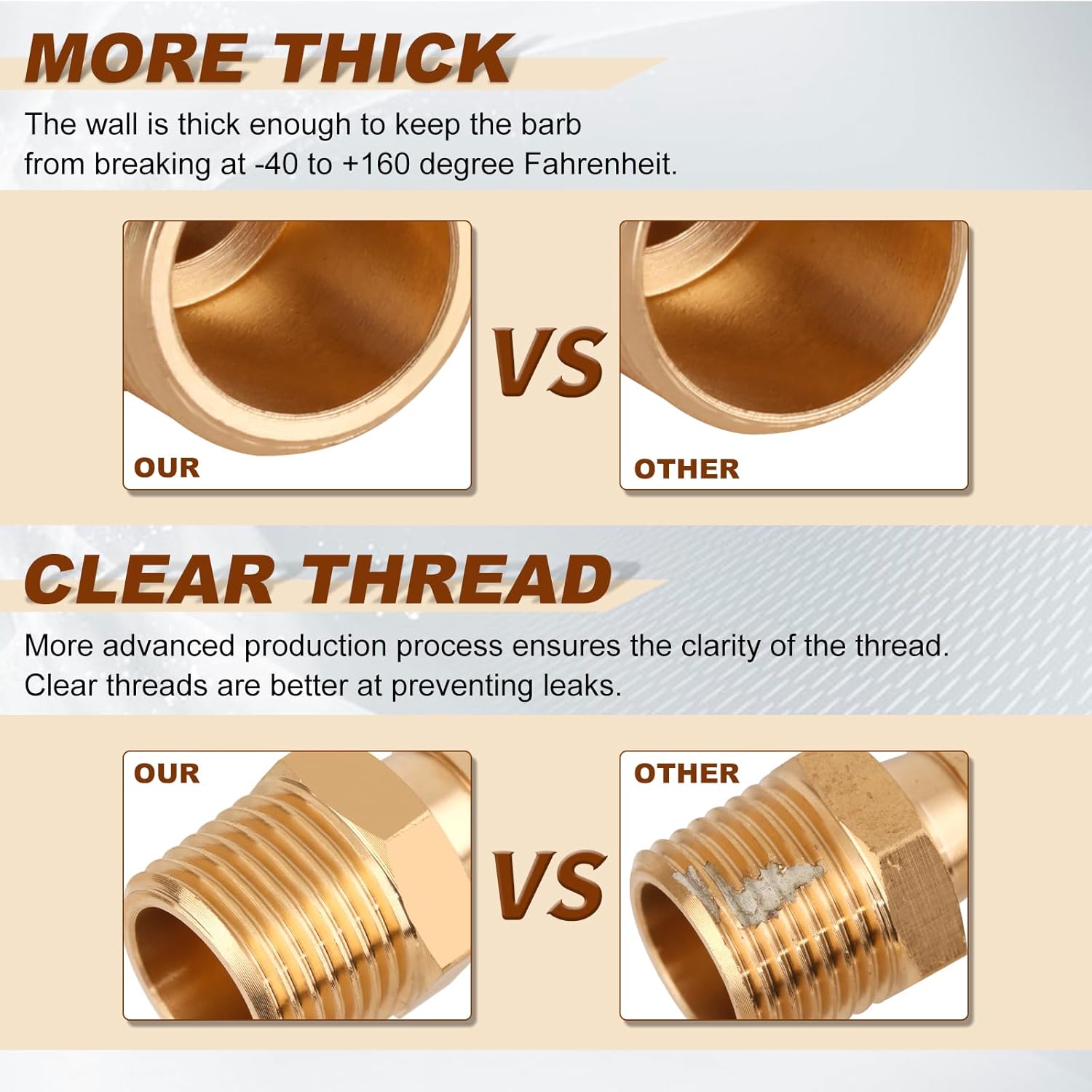 MORE THICK

The wall is thick enough to keep the barb from breaking at -40 to +160 degree Fahrenheit.

OUR

VS

OTHER

CLEAR THREAD

More advanced production process ensures the clarity of the thread. Clear threads are better at preventing leaks.

OUR

VS

OTHER